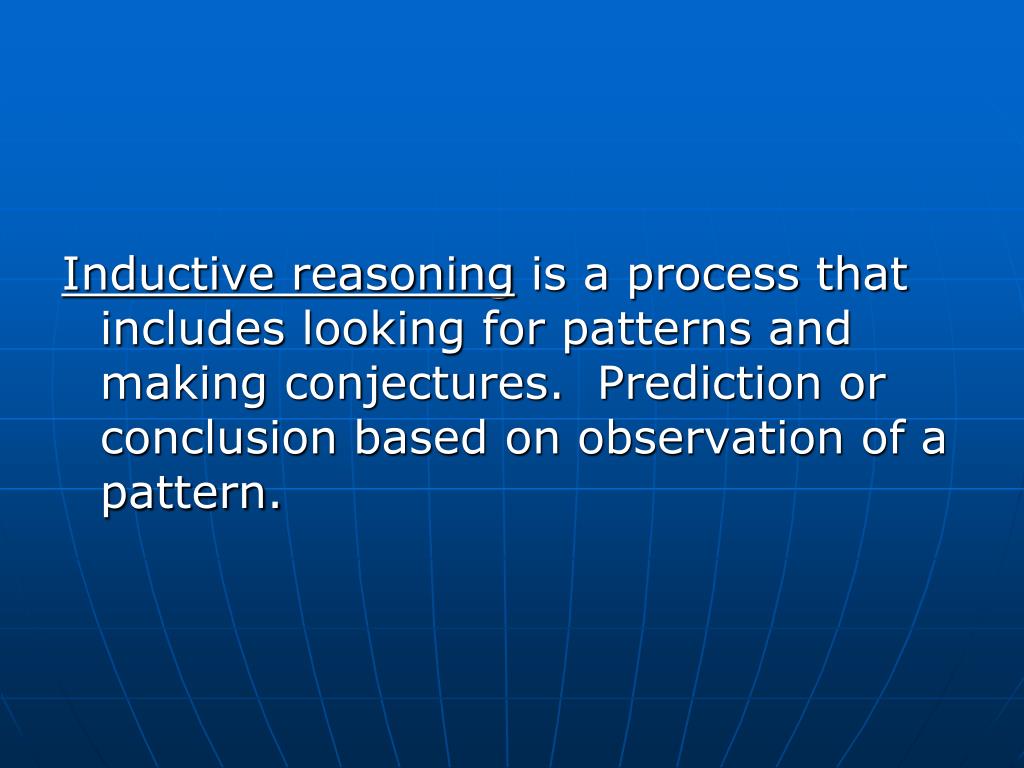 Inductive reasoning is a process that includes looking for patterns and making conjectures.  Prediction or conclusion based on observation of a pattern.